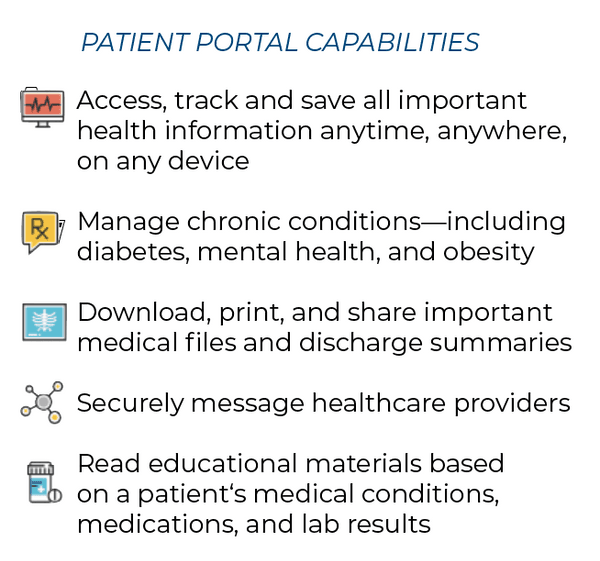 PATIENT PORTAL CAPABILITIES

Access, track and save all important health information anytime, anywhere, on any device

Rx

Manage chronic conditions—including diabetes, mental health, and obesity

Download, print, and share important medical files and discharge summaries

Securely message healthcare providers

Read educational materials based on a patient‘s medical conditions, medications, and lab results